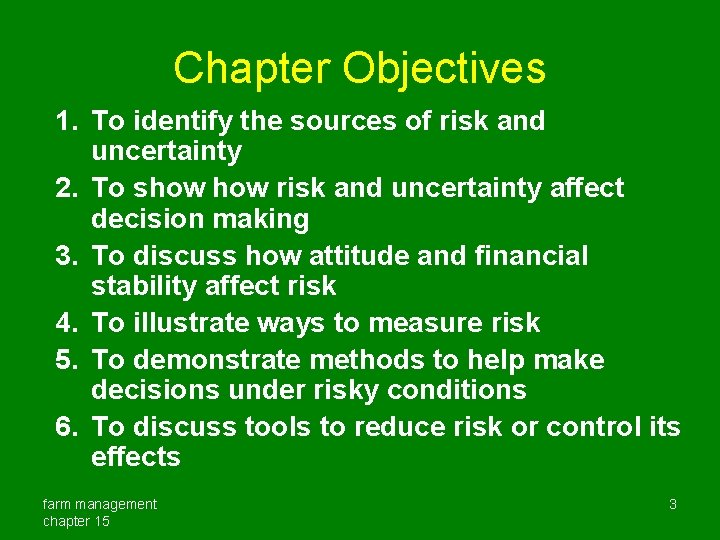 Chapter Objectives

1. To identify the sources of risk and uncertainty
2. To show how risk and uncertainty affect decision making
3. To discuss how attitude and financial stability affect risk
4. To illustrate ways to measure risk
5. To demonstrate methods to help make decisions under risky conditions
6. To discuss tools to reduce risk or control its effects

farm management
chapter 15

3